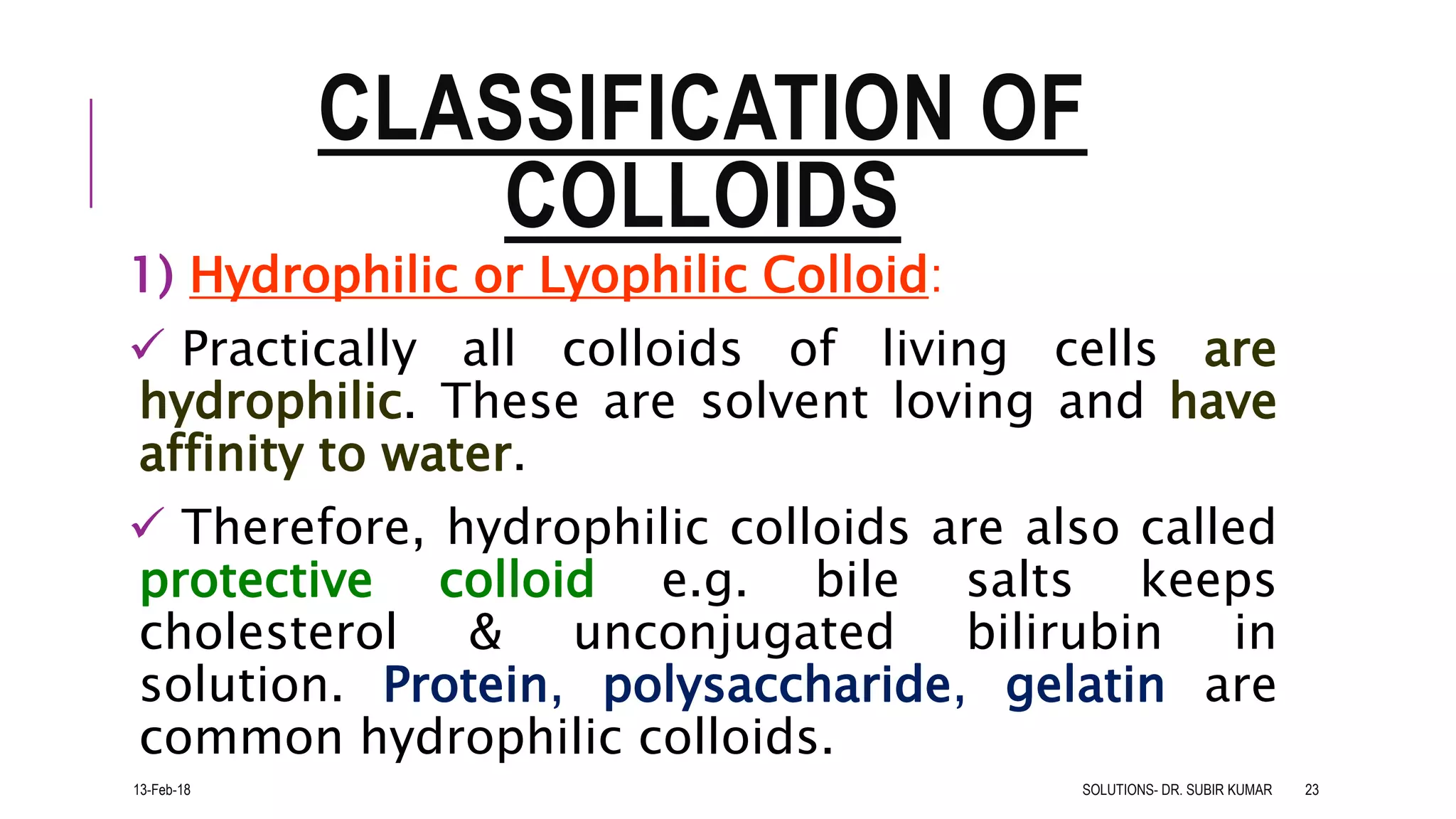 CLASSIFICATION OF COLLOIDS

1) Hydrophilic or Lyophilic Colloid:

✓ Practically all colloids of living cells are hydrophilic. These are solvent loving and have affinity to water.

✓ Therefore, hydrophilic colloids are also called protective colloid e.g. bile salts keeps cholesterol & unconjugated bilirubin in solution. Protein, polysaccharide, gelatin are common hydrophilic colloids.

13-Feb-18

SOLUTIONS- DR. SUBIR KUMAR

23